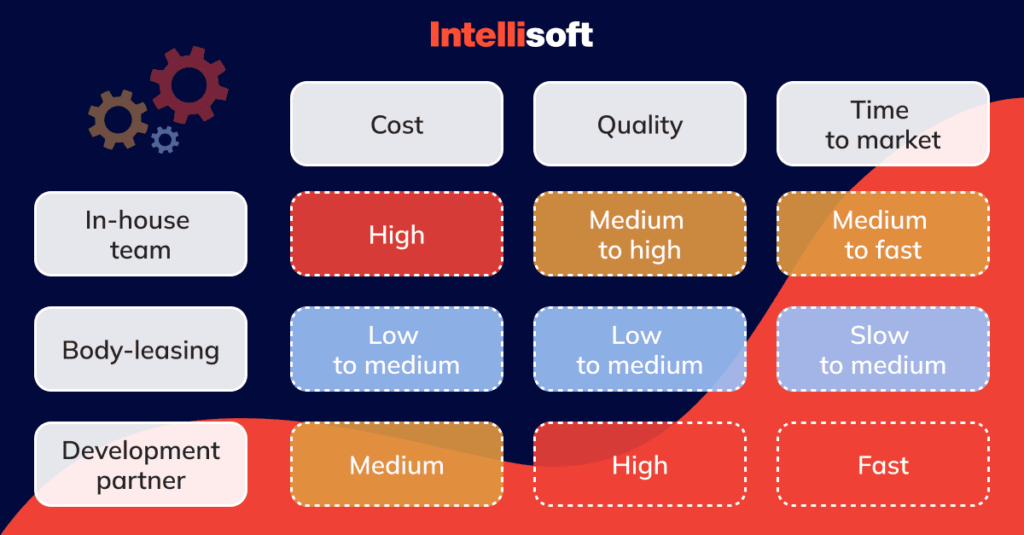 Intellisoft

|  | Cost | Quality | Time to market |
|---|---|---|---|
| In-house team | High | Medium to high | Medium to fast |
| Body-leasing | Low to medium | Low to medium | Slow to medium |
| Development partner | Medium | High | Fast |